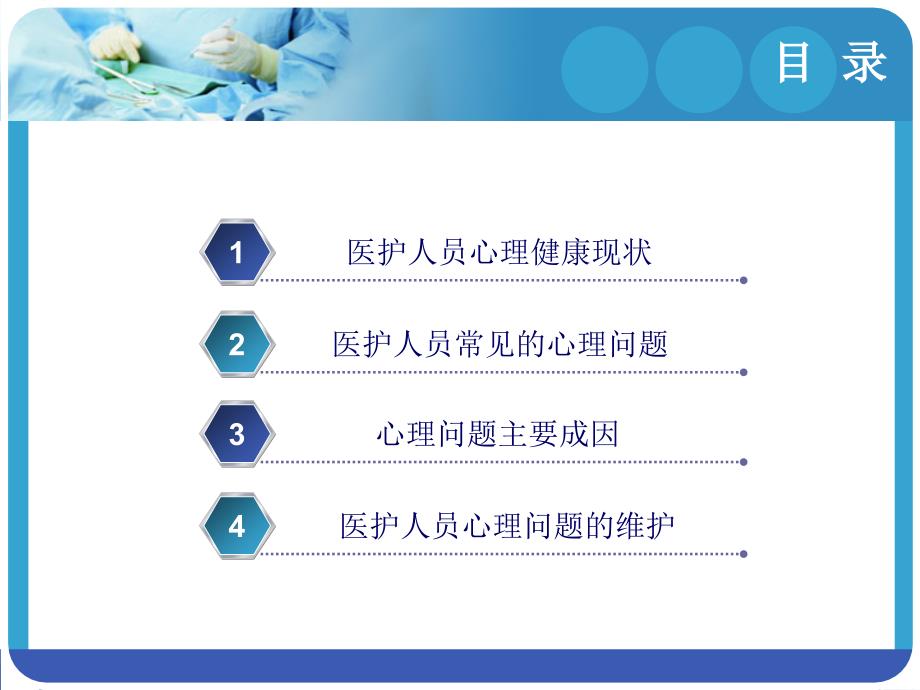 目 录

1 医护人员心理健康现状

2 医护人员常见的心理问题

3 心理问题主要成因

4 医护人员心理问题的维护